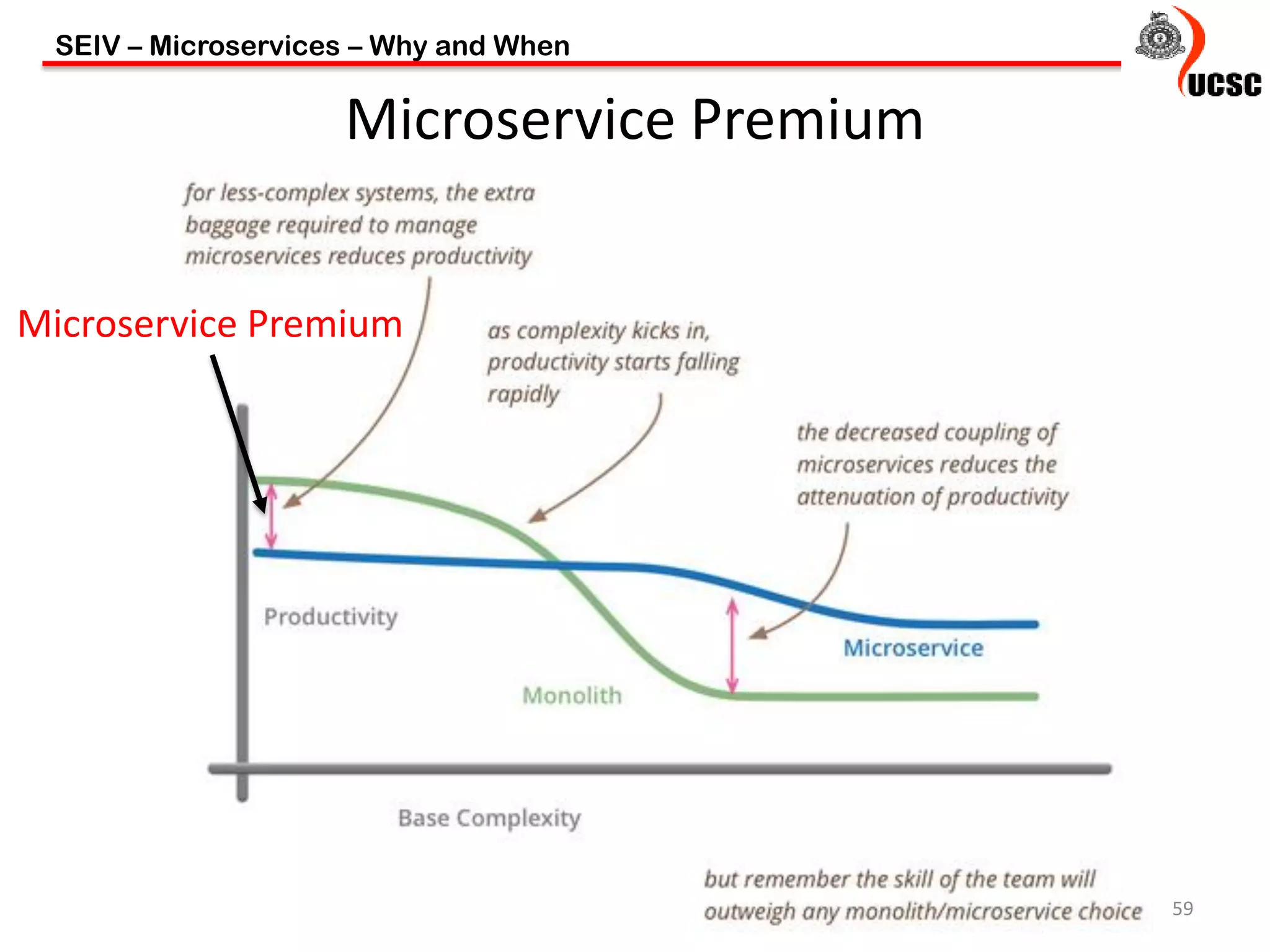 SEIV – Microservices – Why and When

UCSC

Microservice Premium

for less-complex systems, the extra baggage required to manage microservices reduces productivity

Microservice Premium

as complexity kicks in, productivity starts falling rapidly

the decreased coupling of microservices reduces the attenuation of productivity

Productivity

Microservice

Monolith

Base Complexity

but remember the skill of the team will outweigh any monolith/microservice choice

59